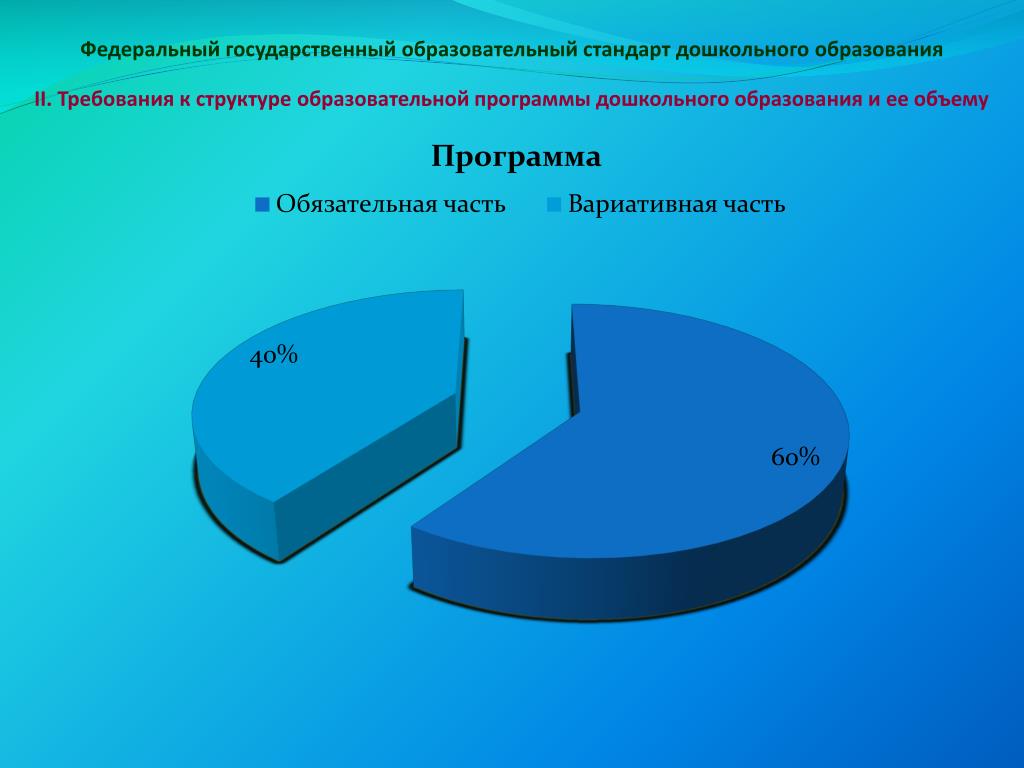 Федеральный государственный образовательный стандарт дошкольного образования

II. Требования к структуре образовательной программы дошкольного образования и ее объему

Программа

Обязательная часть Вариативная часть

40%

60%